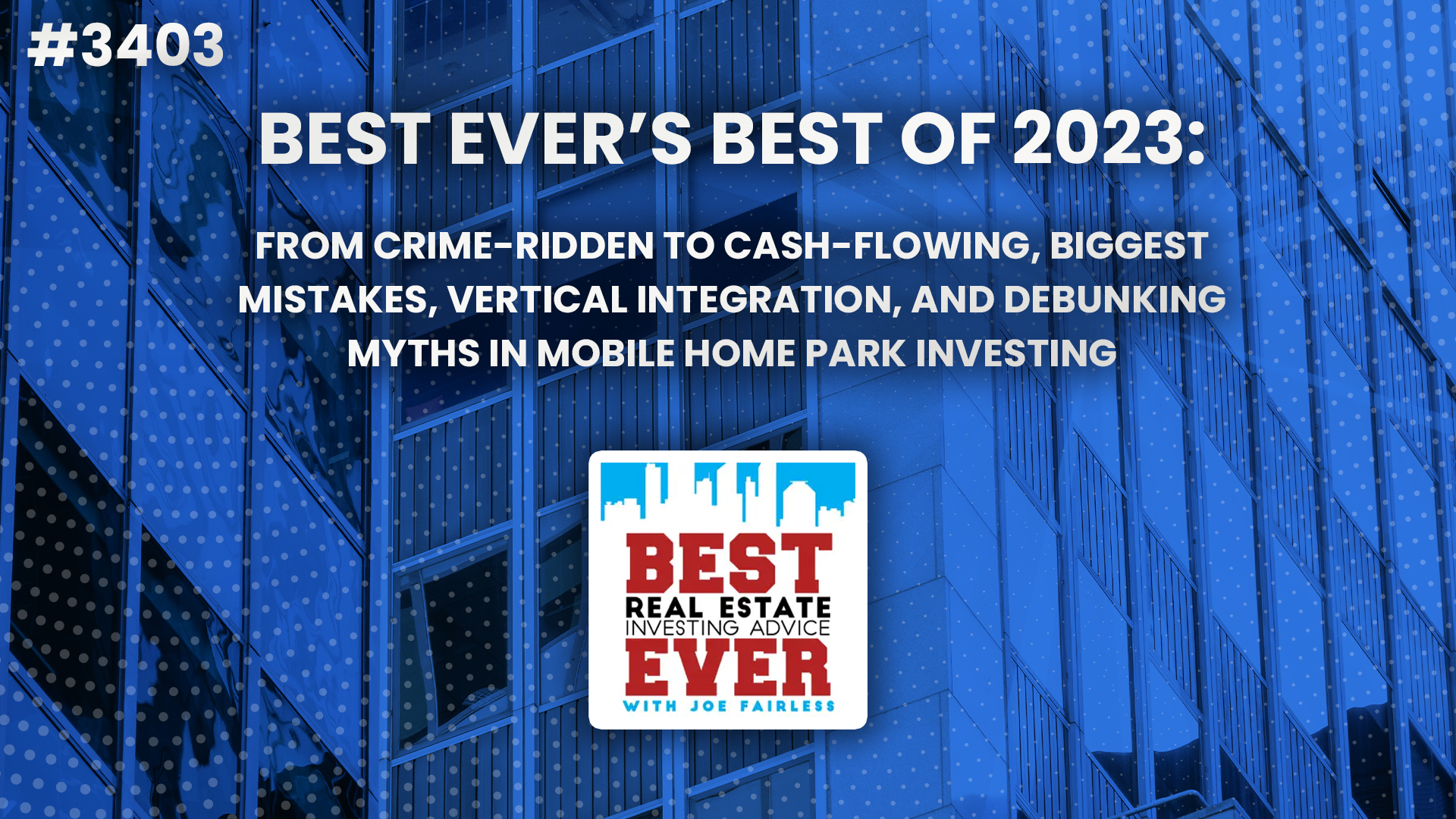 #3403

BEST EVER'S BEST OF 2023:

FROM CRIME-RIDDEN TO CASH-FLOWING, BIGGEST MISTAKES, VERTICAL INTEGRATION, AND DEBUNKING MYTHS IN MOBILE HOME PARK INVESTING

BEST
REAL ESTATE
INVESTING ADVICE
EVER
WITH JOE FAIRLESS